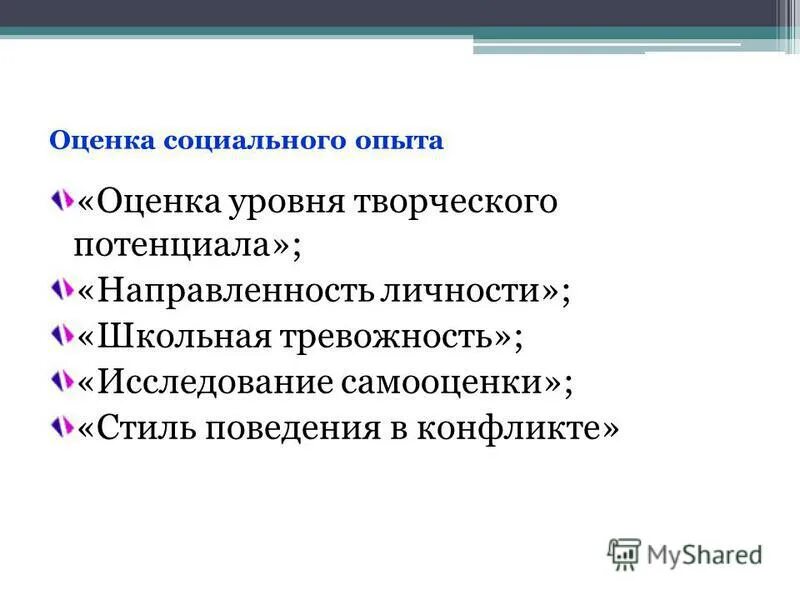 Оценка социального опыта

«Оценка уровня творческого потенциала»;

«Направленность личности»;

«Школьная тревожность»;

«Исследование самооценки»;

«Стиль поведения в конфликте»

MyShared